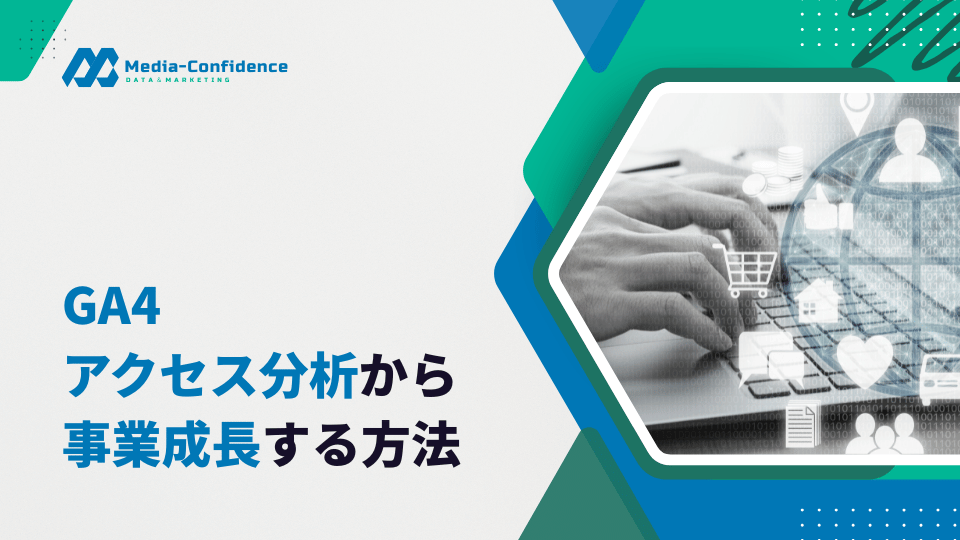 Media-Confidence
DATA & MARKETING

GA4
アクセス分析から
事業成長する方法